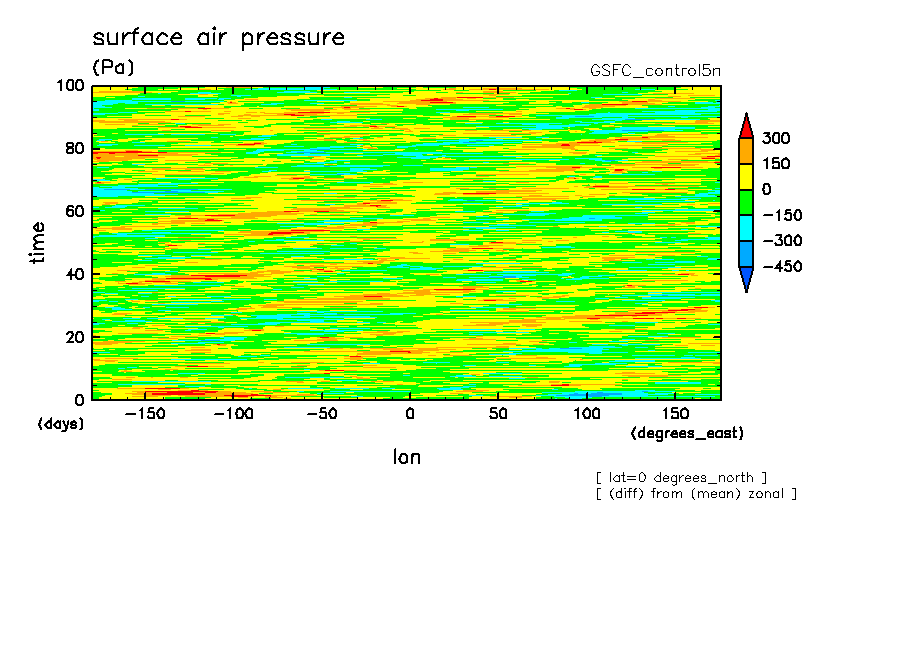 surface air pressure

(Pa)

GSFC_control5n

100
80
60
40
20
0

time

(days)

−150 −100 −50 0 50 100 150

(degrees_east)

lon

300
150
0
−150
−300
−450

[ lat=0 degrees_north ]
[ (diff) from (mean) zonal ]